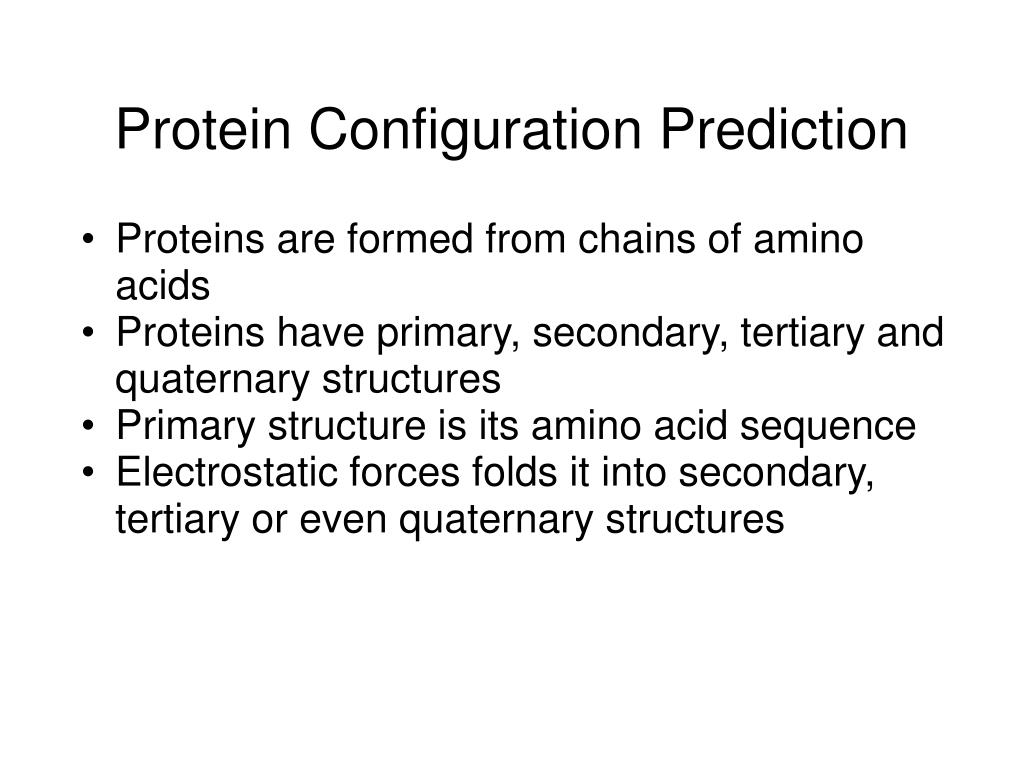 Protein Configuration Prediction

• Proteins are formed from chains of amino acids
• Proteins have primary, secondary, tertiary and quaternary structures
• Primary structure is its amino acid sequence
• Electrostatic forces folds it into secondary, tertiary or even quaternary structures